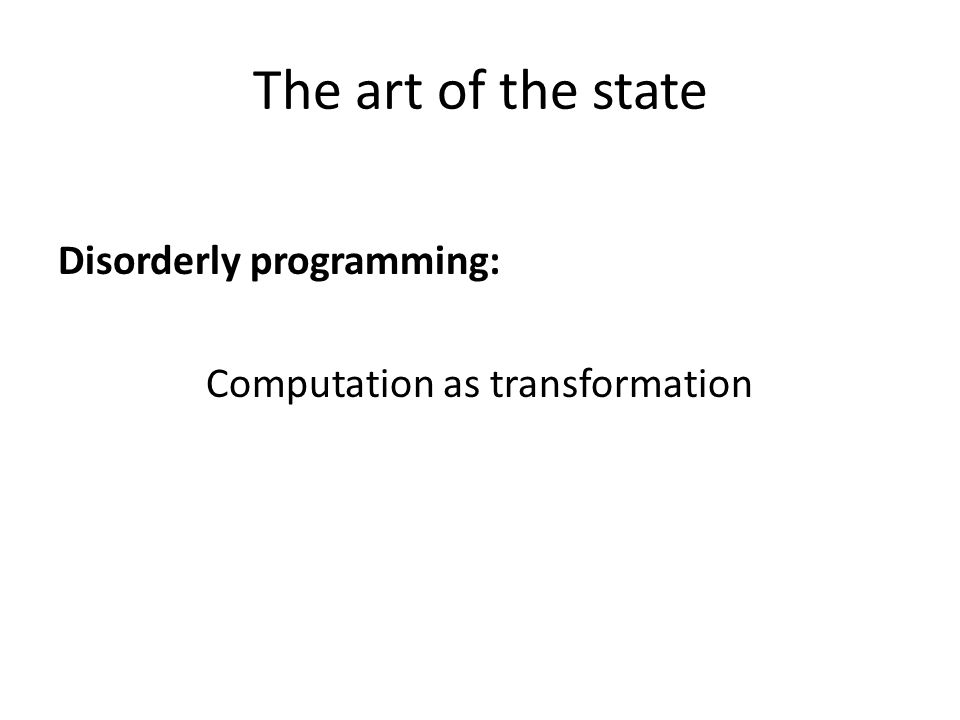 The art of the state

Disorderly programming:

Computation as transformation